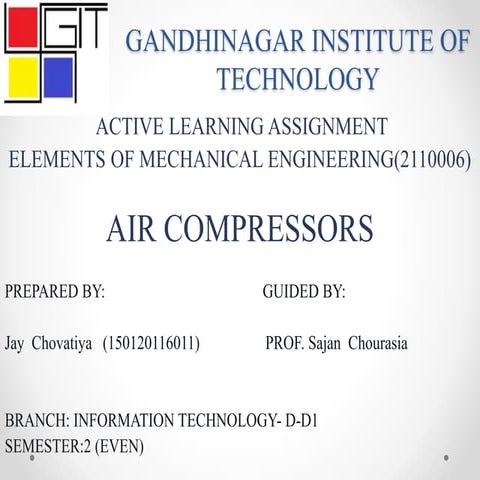 GIT

GANDHINAGAR INSTITUTE OF TECHNOLOGY

ACTIVE LEARNING ASSIGNMENT
ELEMENTS OF MECHANICAL ENGINEERING(2110006)

AIR COMPRESSORS

PREPARED BY:

Jay Chovatiya (150120116011)

GUIDED BY:

PROF. Sajan Chourasia

BRANCH: INFORMATION TECHNOLOGY- D-D1
SEMESTER:2 (EVEN)